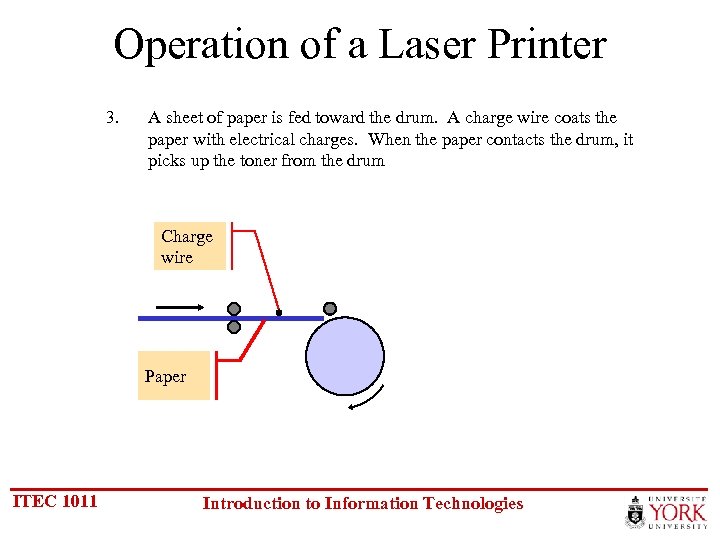 Operation of a Laser Printer

3. A sheet of paper is fed toward the drum. A charge wire coats the paper with electrical charges. When the paper contacts the drum, it picks up the toner from the drum

Charge wire

Paper

ITEC 1011

Introduction to Information Technologies

UNIVERSITÉ YORK UNIVERSITY